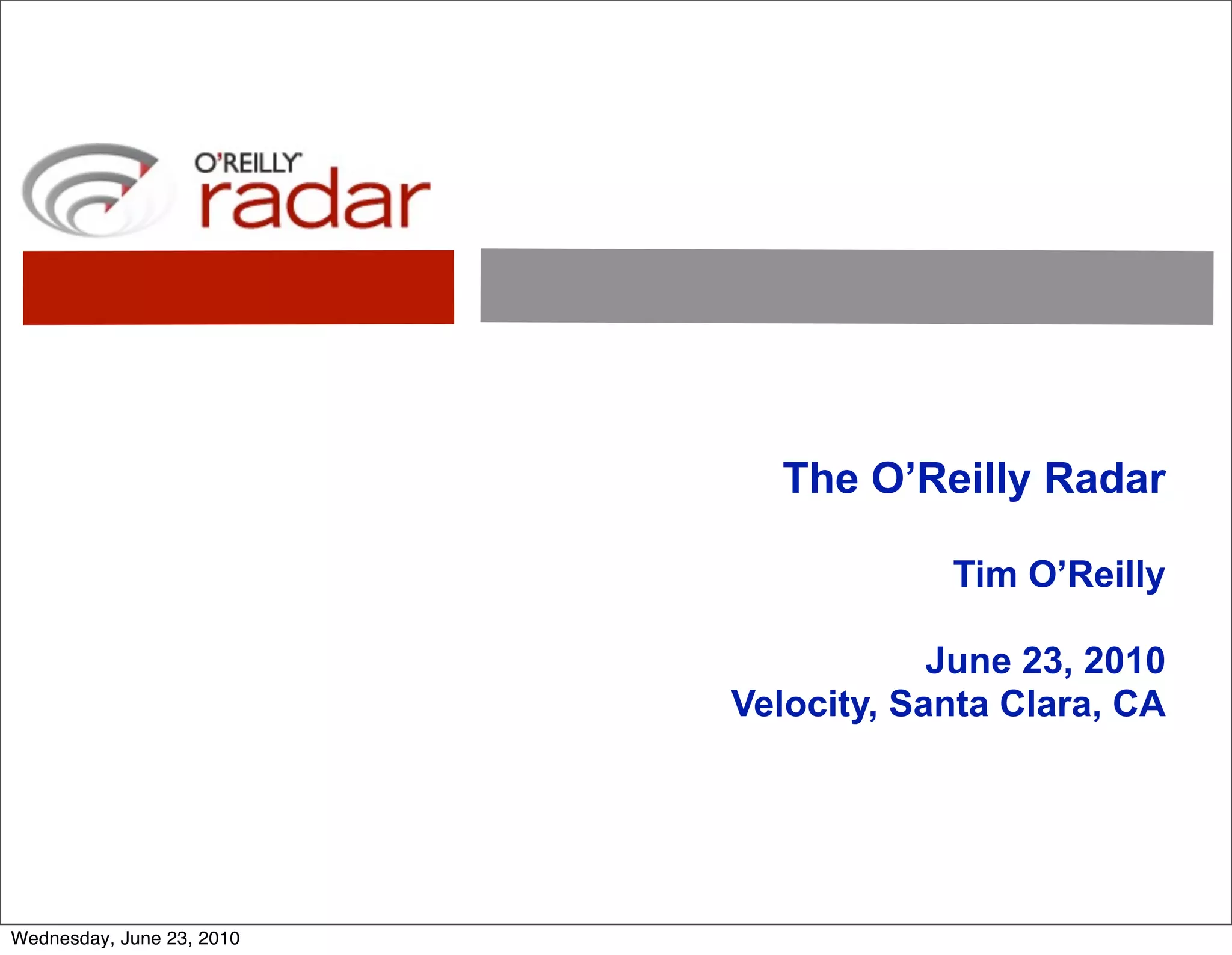 O'REILLY
radar

The O'Reilly Radar

Tim O'Reilly

June 23, 2010
Velocity, Santa Clara, CA

Wednesday, June 23, 2010